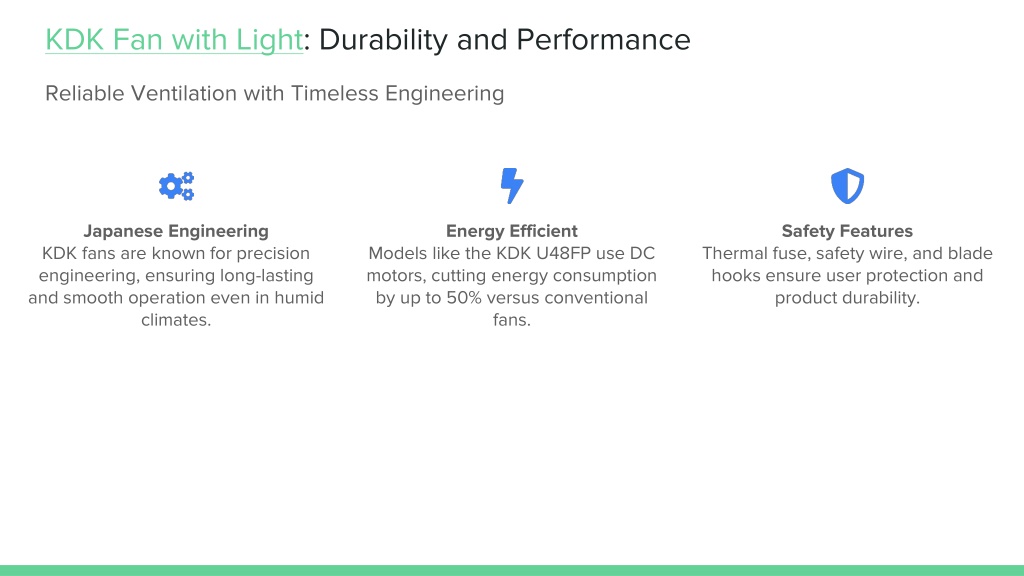 KDK Fan with Light: Durability and Performance

Reliable Ventilation with Timeless Engineering

Japanese Engineering
KDK fans are known for precision engineering, ensuring long-lasting and smooth operation even in humid climates.

Energy Efficient
Models like the KDK U48FP use DC motors, cutting energy consumption by up to 50% versus conventional fans.

Safety Features
Thermal fuse, safety wire, and blade hooks ensure user protection and product durability.